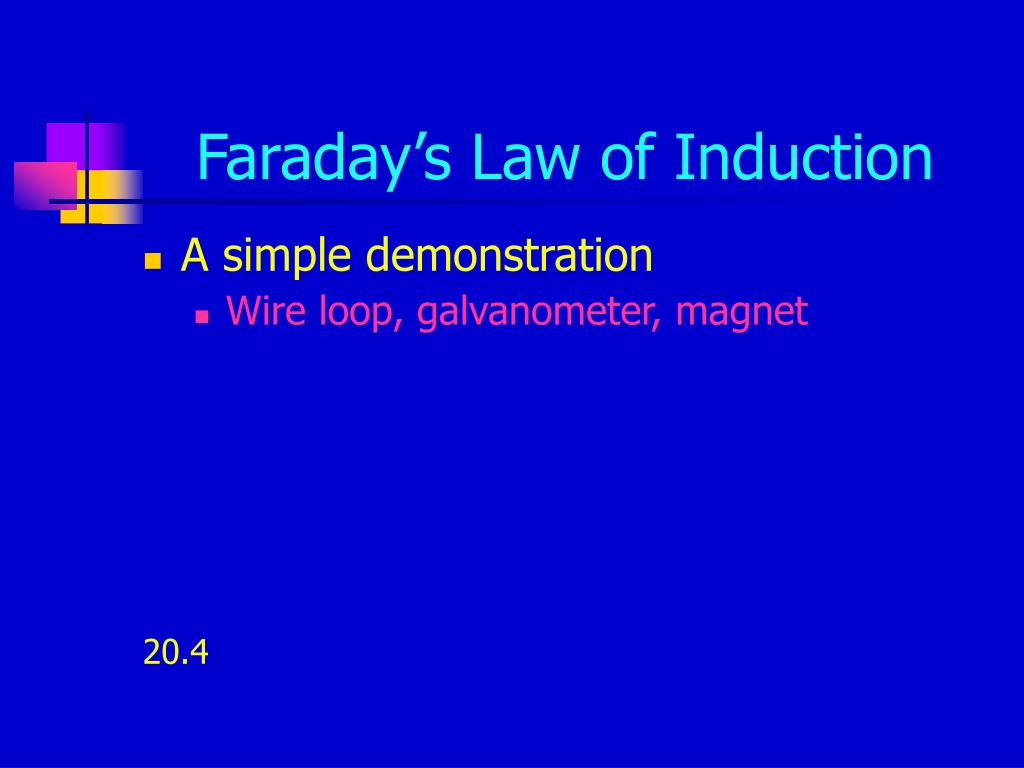 Faraday’s Law of Induction

A simple demonstration
Wire loop, galvanometer, magnet

20.4